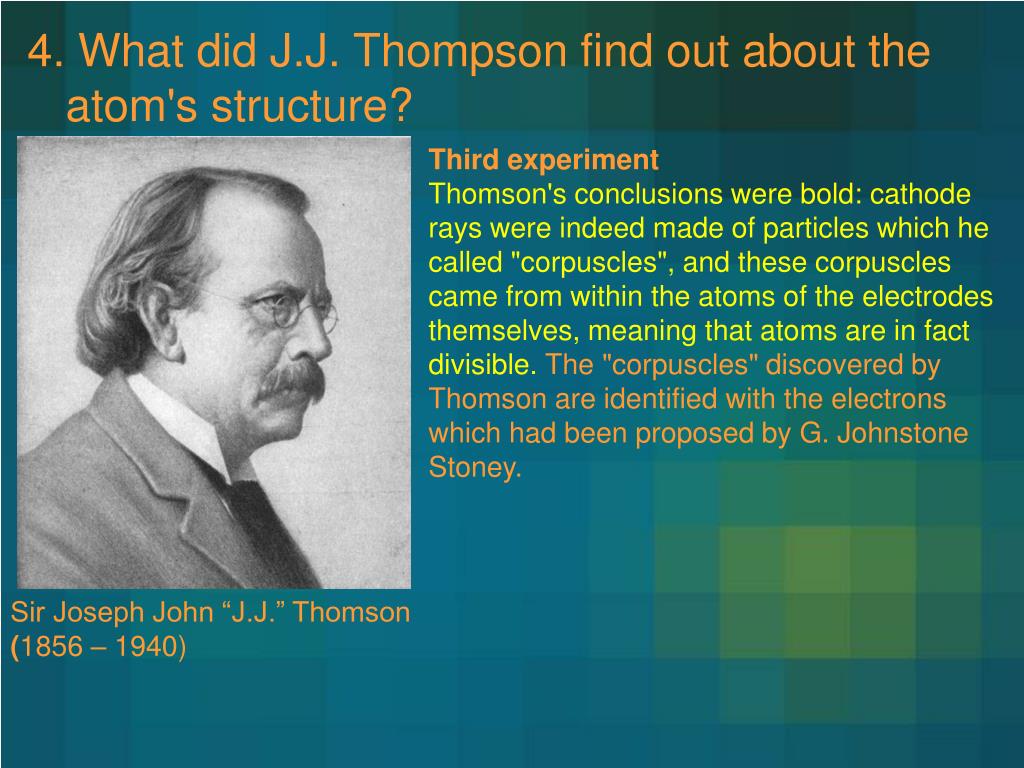 4. What did J.J. Thompson find out about the atom's structure?

Third experiment
Thomson's conclusions were bold: cathode rays were indeed made of particles which he called "corpuscles", and these corpuscles came from within the atoms of the electrodes themselves, meaning that atoms are in fact divisible. The "corpuscles" discovered by Thomson are identified with the electrons which had been proposed by G. Johnstone Stoney.

Sir Joseph John “J.J.” Thomson (1856 – 1940)